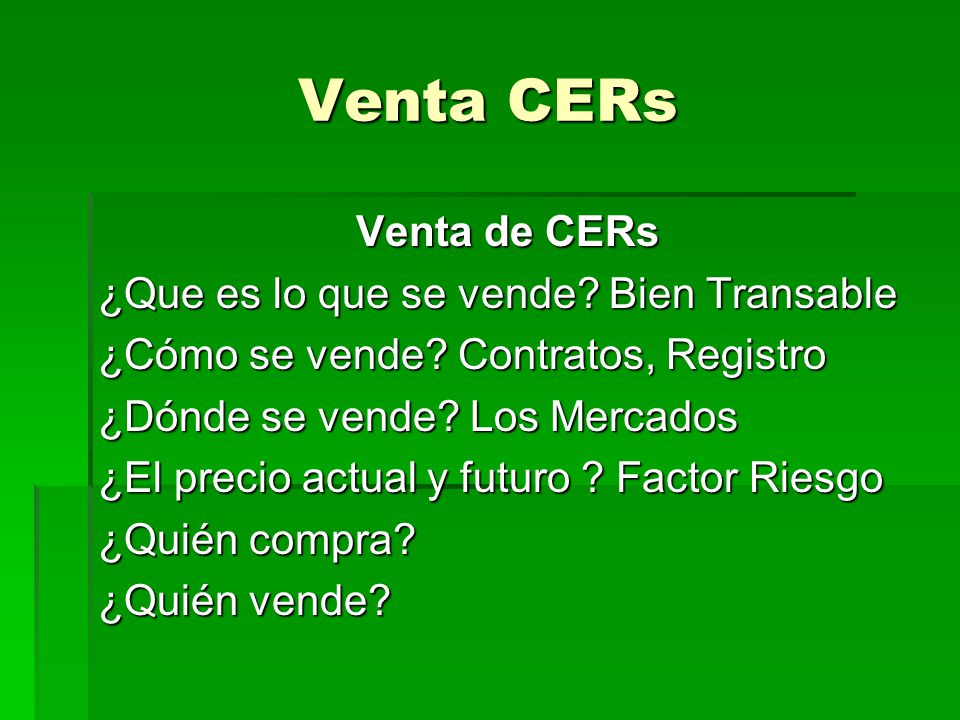 Venta CERs

Venta de CERs

¿Que es lo que se vende? Bien Transable

¿Cómo se vende? Contratos, Registro

¿Dónde se vende? Los Mercados

¿El precio actual y futuro ? Factor Riesgo

¿Quién compra?

¿Quién vende?